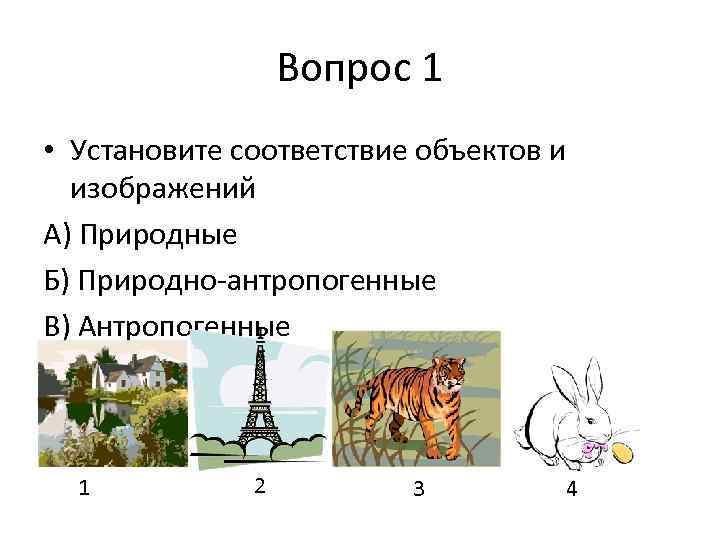 Вопрос 1

• Установите соответствие объектов и изображений

А) Природные

Б) Природно-антропогенные

В) Антропогенные

1

2

3

4